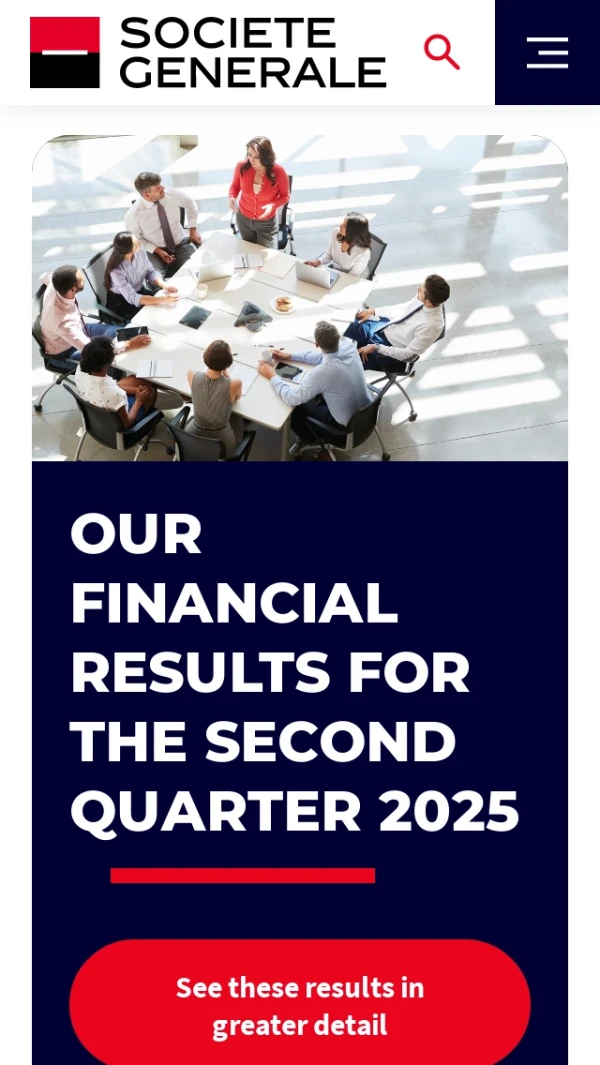 SOCIETE GENERALE

OUR FINANCIAL RESULTS FOR THE SECOND QUARTER 2025

See these results in greater detail